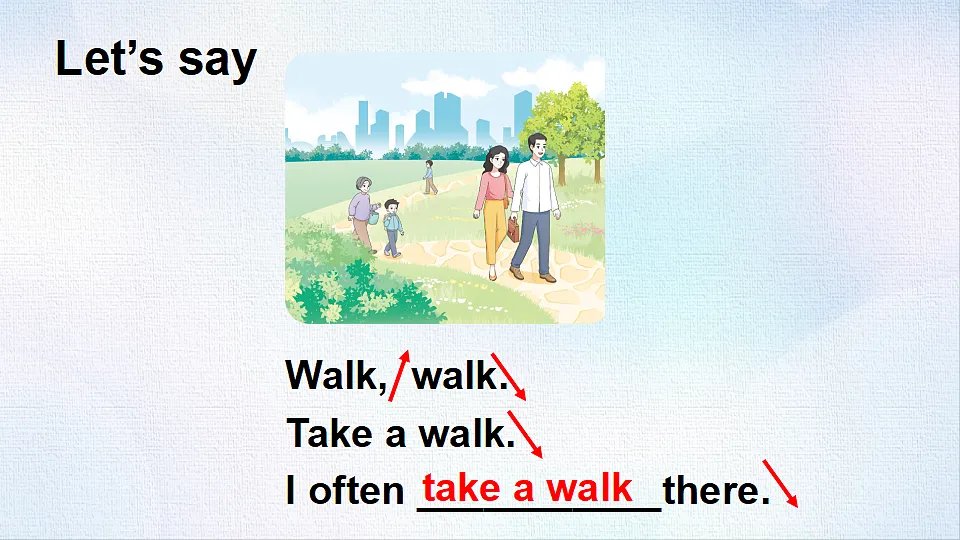 Let's say

Walk, ↗ walk. ↘
Take a walk. ↘
I often take a walk there. ↘